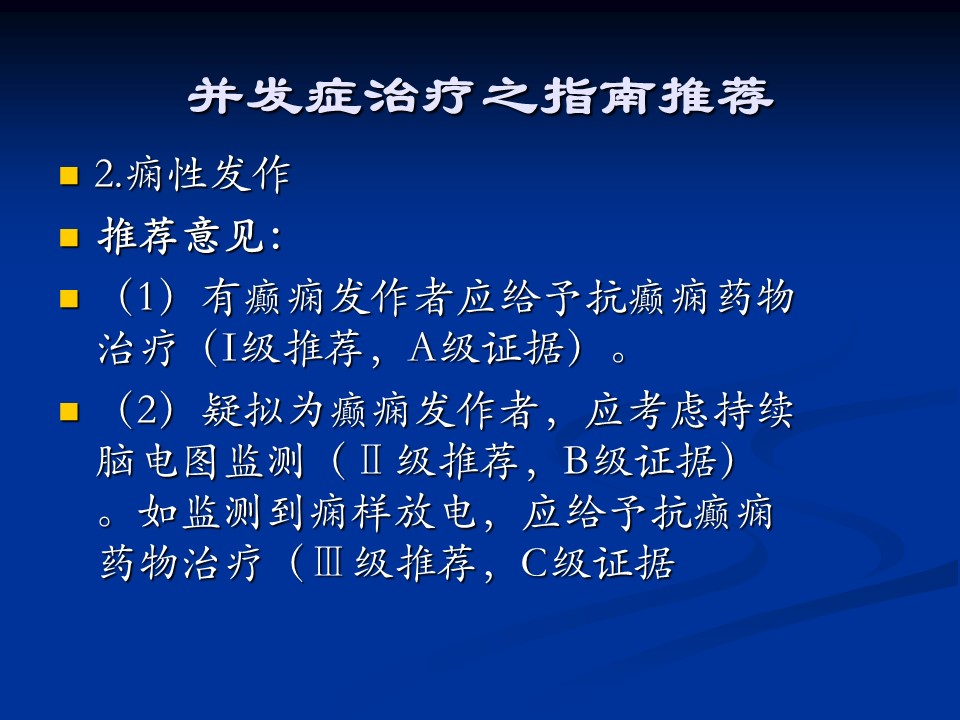 并发症治疗之指南推荐

2.痫性发作

推荐意见:

（1）有癫痫发作者应给予抗癫痫药物治疗（I级推荐，A级证据）。

（2）疑拟为癫痫发作者，应考虑持续脑电图监测（Ⅱ级推荐，B级证据）。如监测到痫样放电，应给予抗癫痫药物治疗（Ⅲ级推荐，C级证据